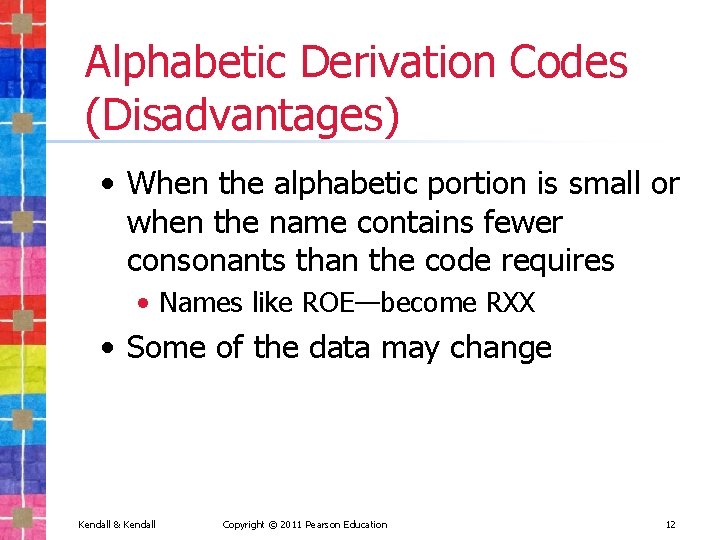 Alphabetic Derivation Codes (Disadvantages)

• When the alphabetic portion is small or when the name contains fewer consonants than the code requires
 • Names like ROE—become RXX
• Some of the data may change

Kendall & Kendall Copyright © 2011 Pearson Education 12